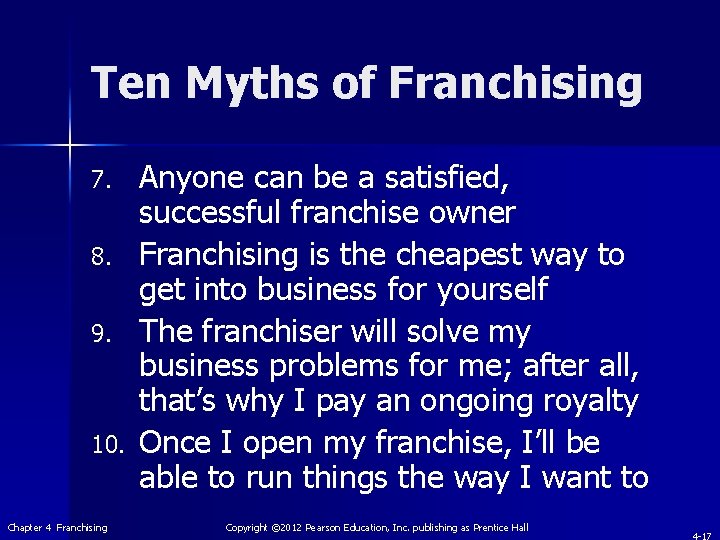 Ten Myths of Franchising

7. Anyone can be a satisfied, successful franchise owner

8. Franchising is the cheapest way to get into business for yourself

9. The franchiser will solve my business problems for me; after all, that's why I pay an ongoing royalty

10. Once I open my franchise, I'll be able to run things the way I want to

Chapter 4 Franchising

Copyright ©2012 Pearson Education, Inc. publishing as Prentice Hall

4-17